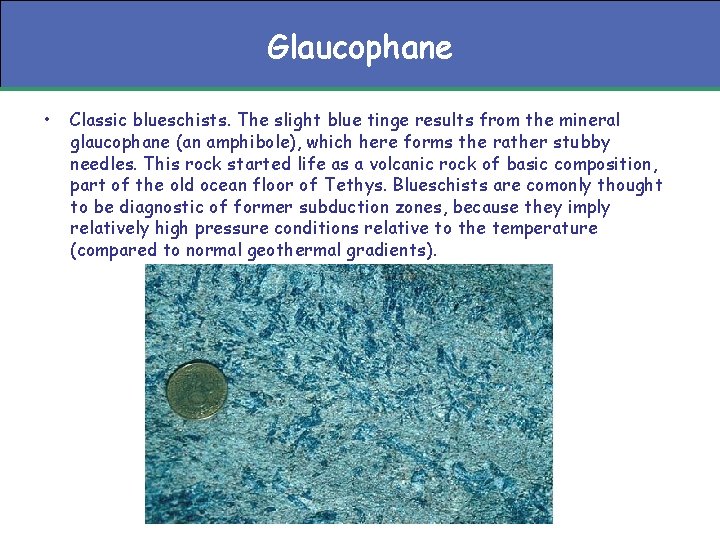 Glaucophane

• Classic blueschists. The slight blue tinge results from the mineral glaucophane (an amphibole), which here forms the rather stubby needles. This rock started life as a volcanic rock of basic composition, part of the old ocean floor of Tethys. Blueschists are comonly thought to be diagnostic of former subduction zones, because they imply relatively high pressure conditions relative to the temperature (compared to normal geothermal gradients).